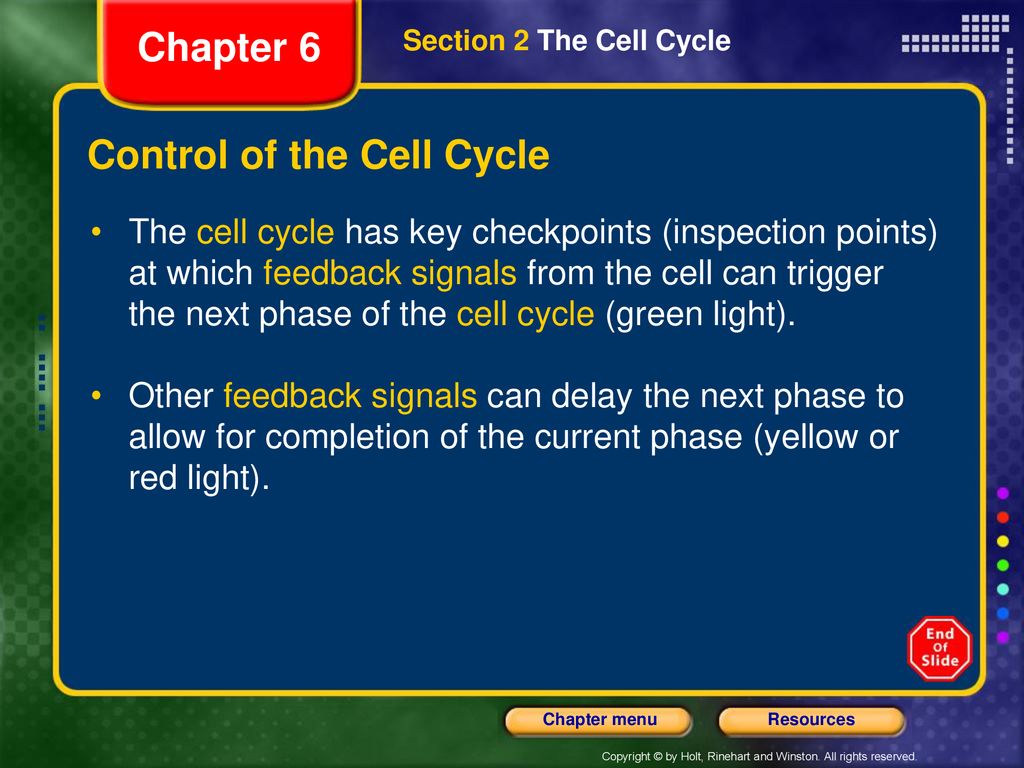 Chapter 6

Section 2 The Cell Cycle

Control of the Cell Cycle

• The cell cycle has key checkpoints (inspection points) at which feedback signals from the cell can trigger the next phase of the cell cycle (green light).

• Other feedback signals can delay the next phase to allow for completion of the current phase (yellow or red light).

End Of Slide

Chapter menu

Resources

Copyright © by Holt, Rinehart and Winston. All rights reserved.